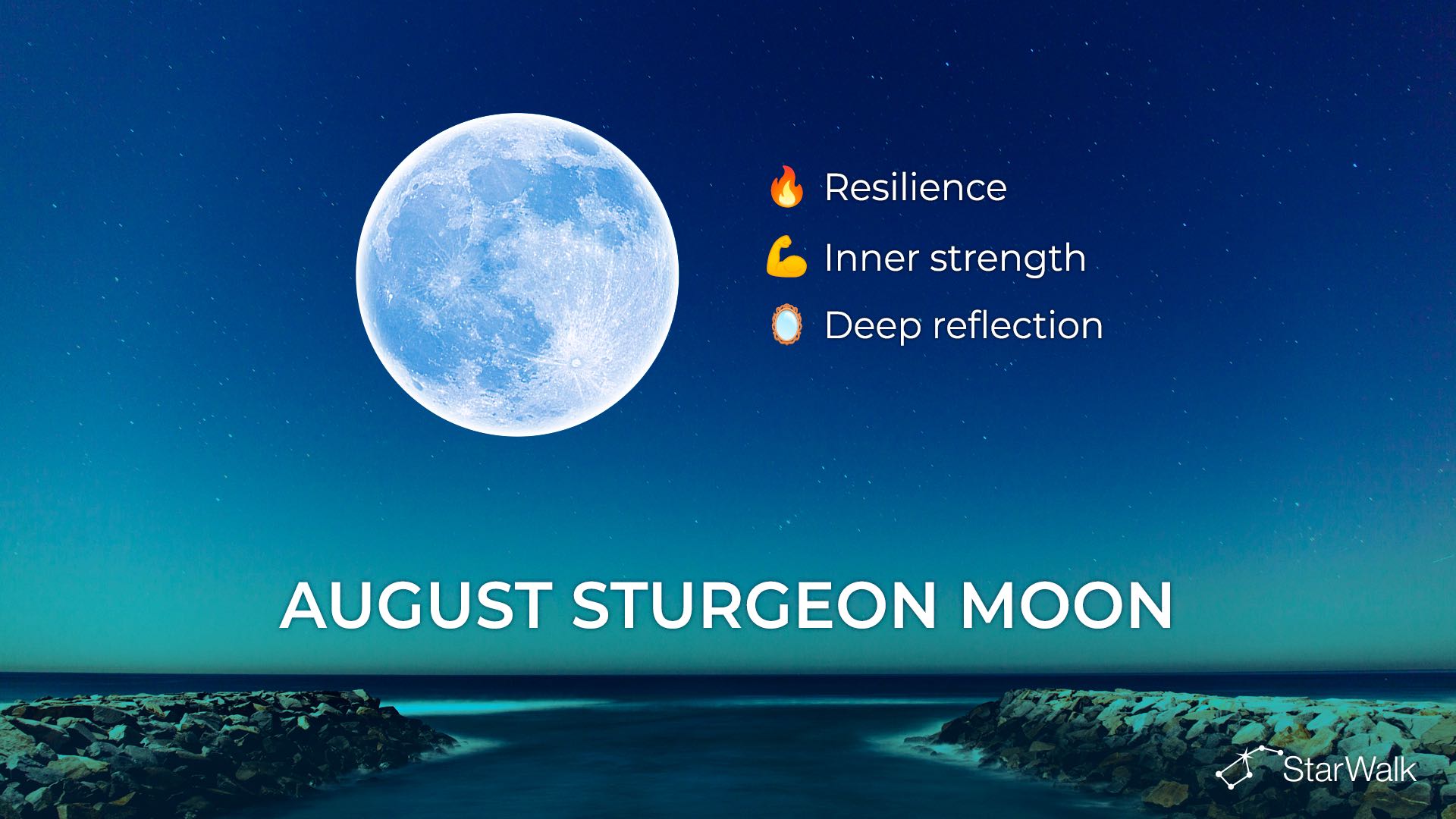 🔥 Resilience

💪 Inner strength

🪞 Deep reflection

AUGUST STURGEON MOON

StarWalk